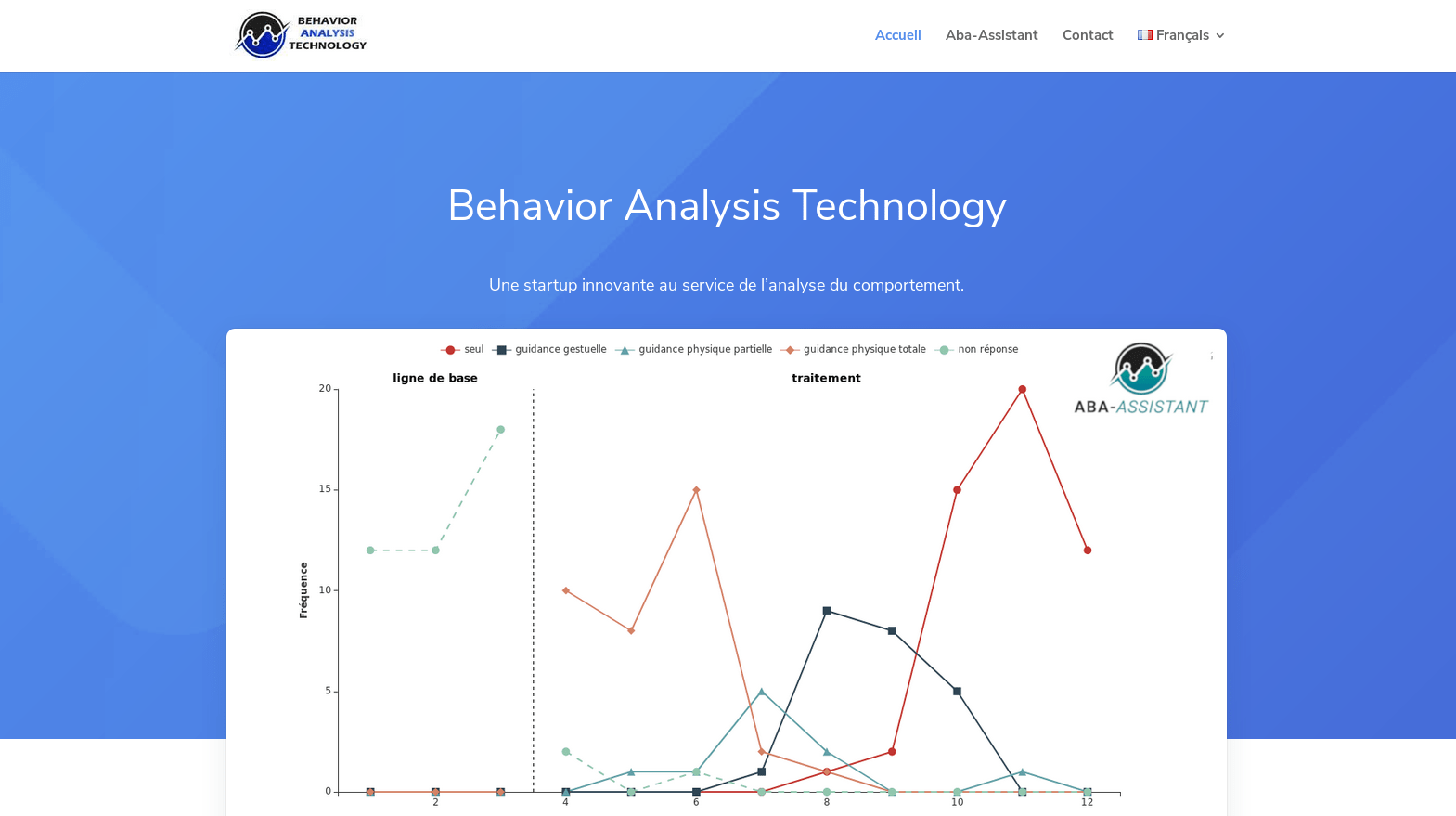 BEHAVIOR ANALYSIS TECHNOLOGY

Accueil Aba-Assistant Contact Français

Behavior Analysis Technology

Une startup innovante au service de l'analyse du comportement.

seul guidance gestuelle guidance physique partielle guidance physique totale non réponse

ABA-ASSISTANT

ligne de base

traitement

Fréquence

20
15
10
5
0

2 4 6 8 10 12